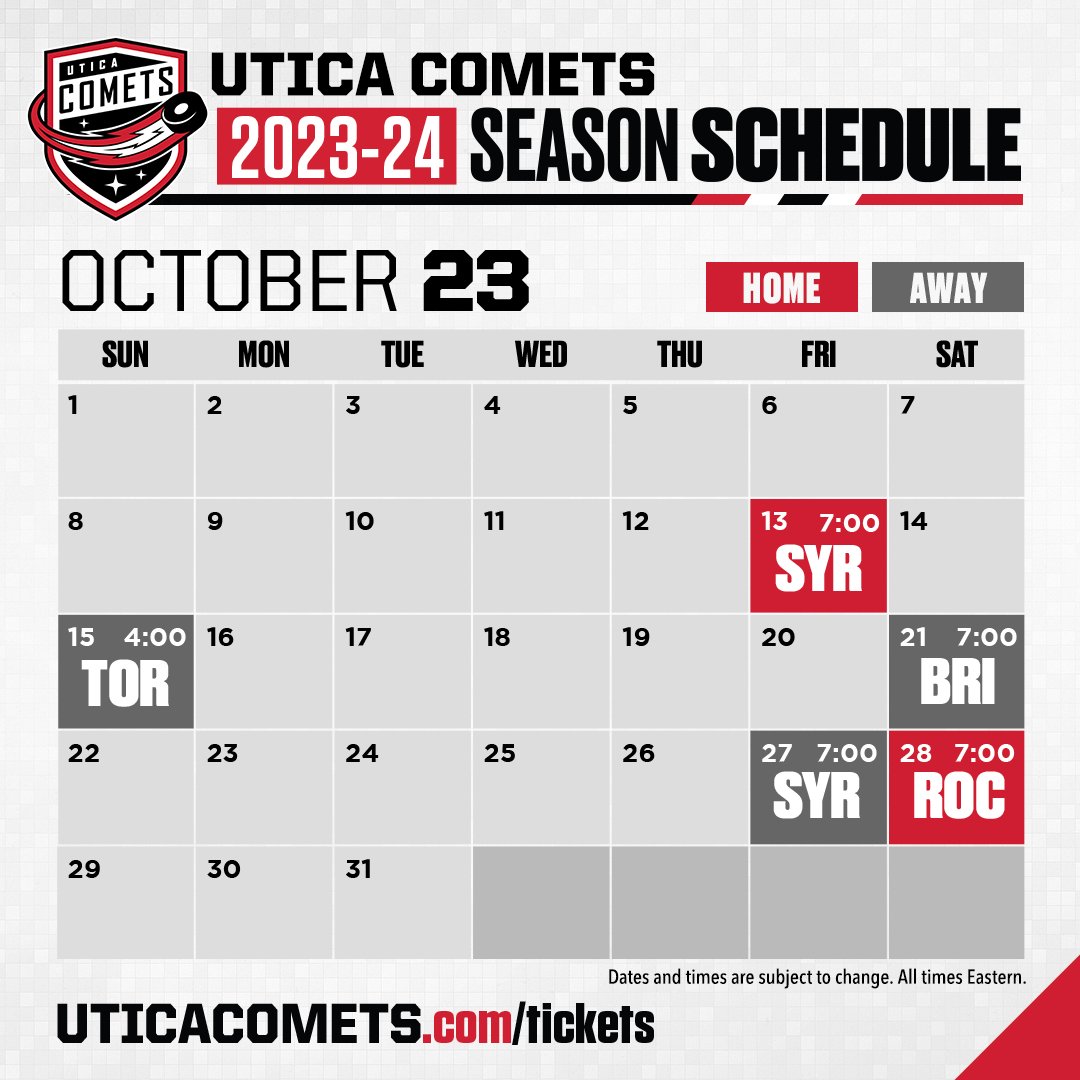 UTICA COMETS

UTICA COMETS
2023-24 SEASON SCHEDULE

OCTOBER 23

HOME AWAY

| SUN | MON | TUE | WED | THU | FRI | SAT |
|---|---|---|---|---|---|---|
| 1 | 2 | 3 | 4 | 5 | 6 | 7 |
| 8 | 9 | 10 | 11 | 12 | 13 7:00 SYR | 14 |
| 15 4:00 TOR | 16 | 17 | 18 | 19 | 20 | 21 7:00 BRI |
| 22 | 23 | 24 | 25 | 26 | 27 7:00 SYR | 28 7:00 ROC |
| 29 | 30 | 31 | | | | |

Dates and times are subject to change. All times Eastern.

UTICACOMETS.com/tickets